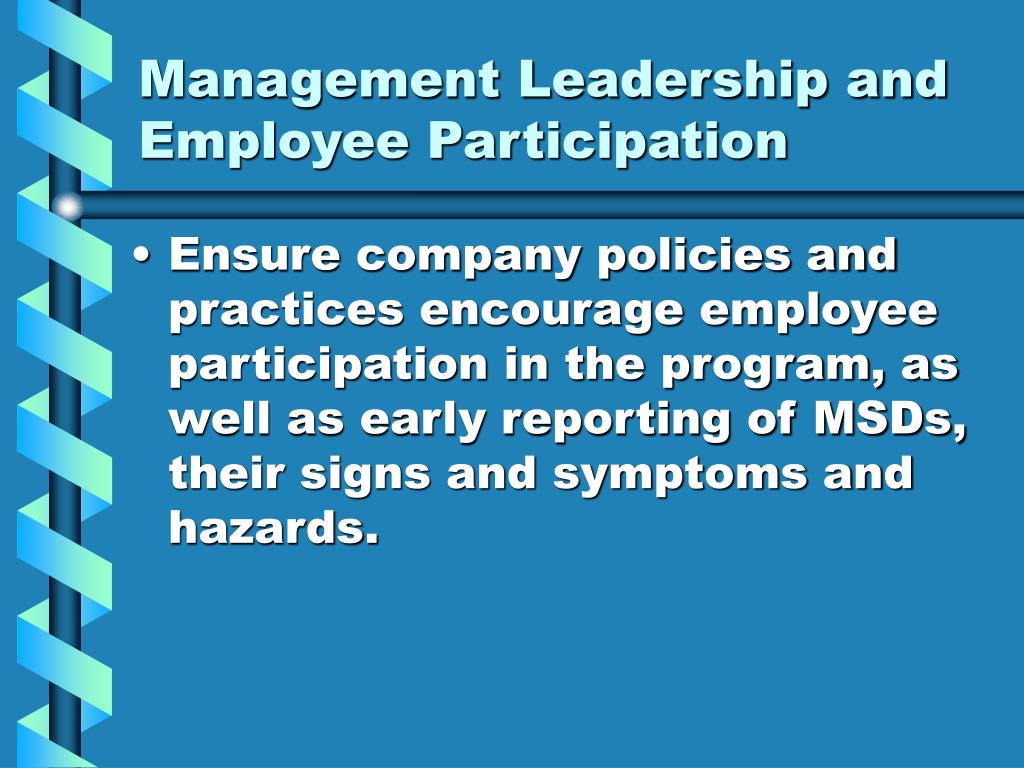 Management Leadership and Employee Participation

• Ensure company policies and practices encourage employee participation in the program, as well as early reporting of MSDs, their signs and symptoms and hazards.